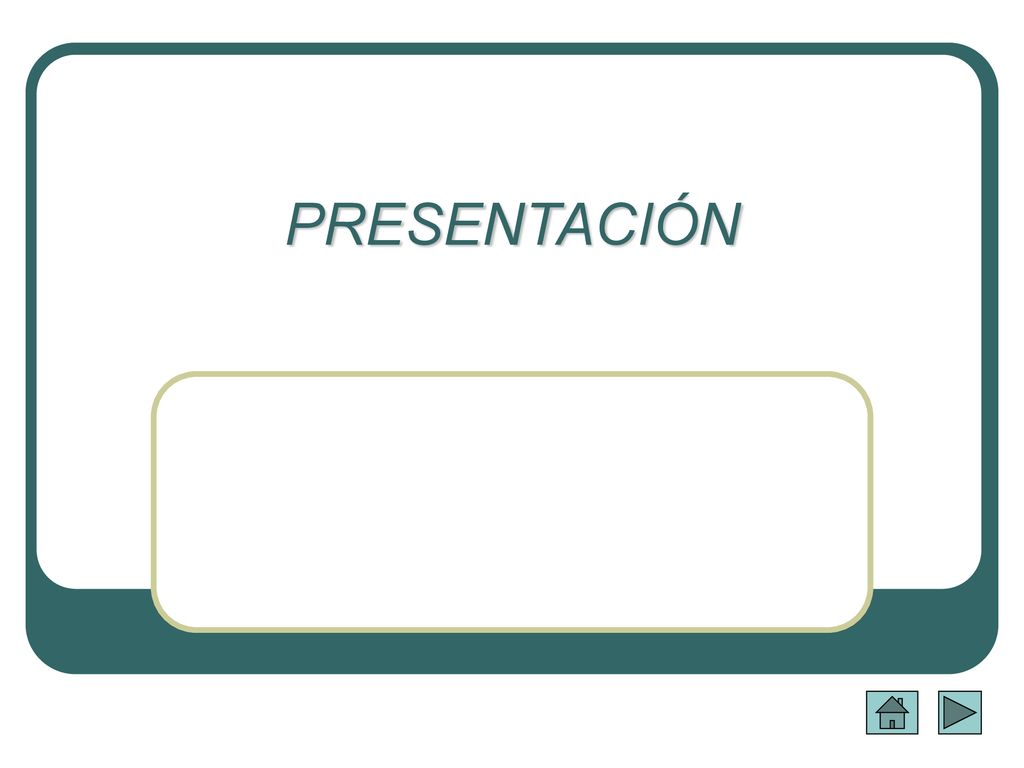 PRESENTACIÓN